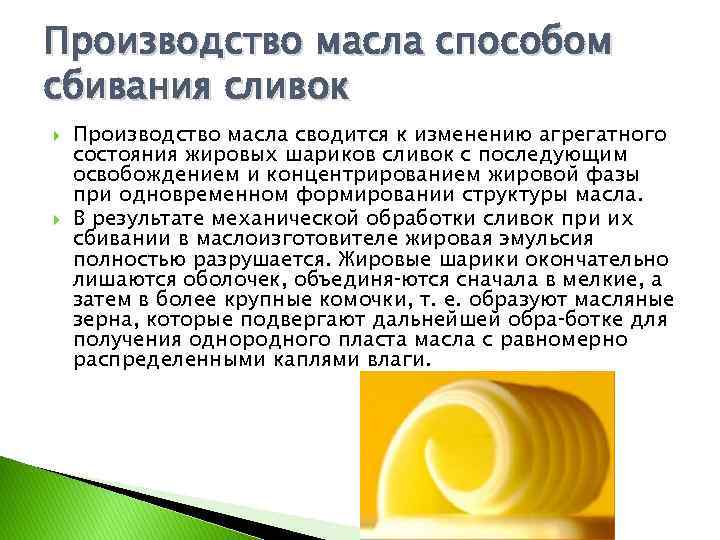 Производство масла способом сбивания сливок

Производство масла сводится к изменению агрегатного состояния жировых шариков сливок с последующим освобождением и концентрированием жировой фазы при одновременном формировании структуры масла.

В результате механической обработки сливок при их сбивании в маслоизготовителе жировая эмульсия полностью разрушается. Жировые шарики окончательно лишаются оболочек, объединя-ются сначала в мелкие, а затем в более крупные комочки, т. е. образуют масляные зерна, которые подвергают дальнейшей обра-ботке для получения однородного пласта масла с равномерно распределенными каплями влаги.